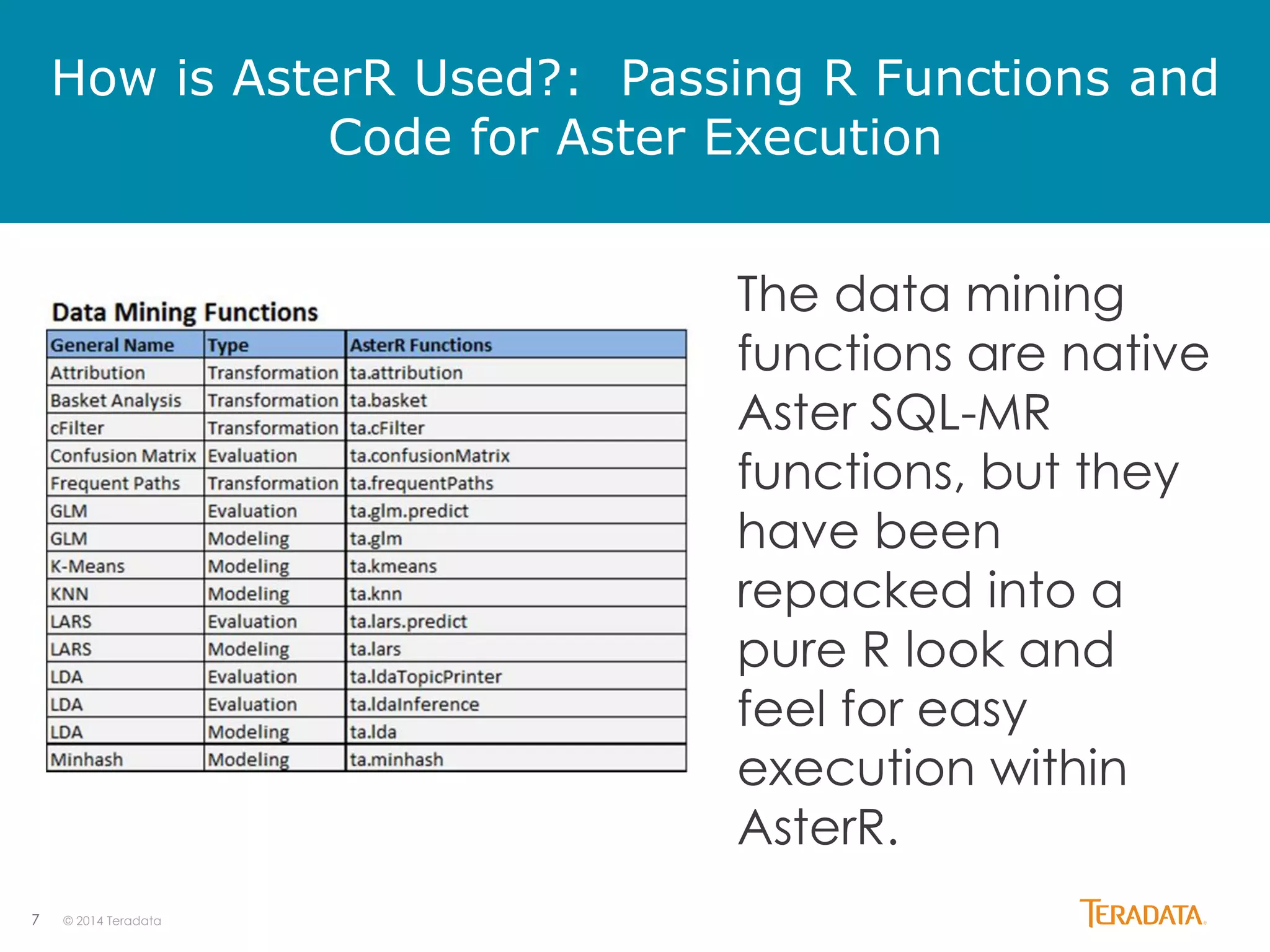 How is AsterR Used?: Passing R Functions and Code for Aster Execution

Data Mining Functions

| General Name | Type | AsterR Functions |
|---|---|---|
| Attribution | Transformation | ta.attribution |
| Basket Analysis | Transformation | ta.basket |
| cFilter | Transformation | ta.cFilter |
| Confusion Matrix | Evaluation | ta.confusionMatrix |
| Frequent Paths | Transformation | ta.frequentPaths |
| GLM | Evaluation | ta.glm.predict |
| GLM | Modeling | ta.glm |
| K-Means | Modeling | ta.kmeans |
| KNN | Modeling | ta.knn |
| LARS | Evaluation | ta.lars.predict |
| LARS | Modeling | ta.lars |
| LDA | Evaluation | ta.ldaTopicPrinter |
| LDA | Evaluation | ta.ldaInference |
| LDA | Modeling | ta.lda |
| Minhash | Modeling | ta.minhash |

The data mining functions are native Aster SQL-MR functions, but they have been repacked into a pure R look and feel for easy execution within AsterR.

7 © 2014 Teradata

TERADATA.